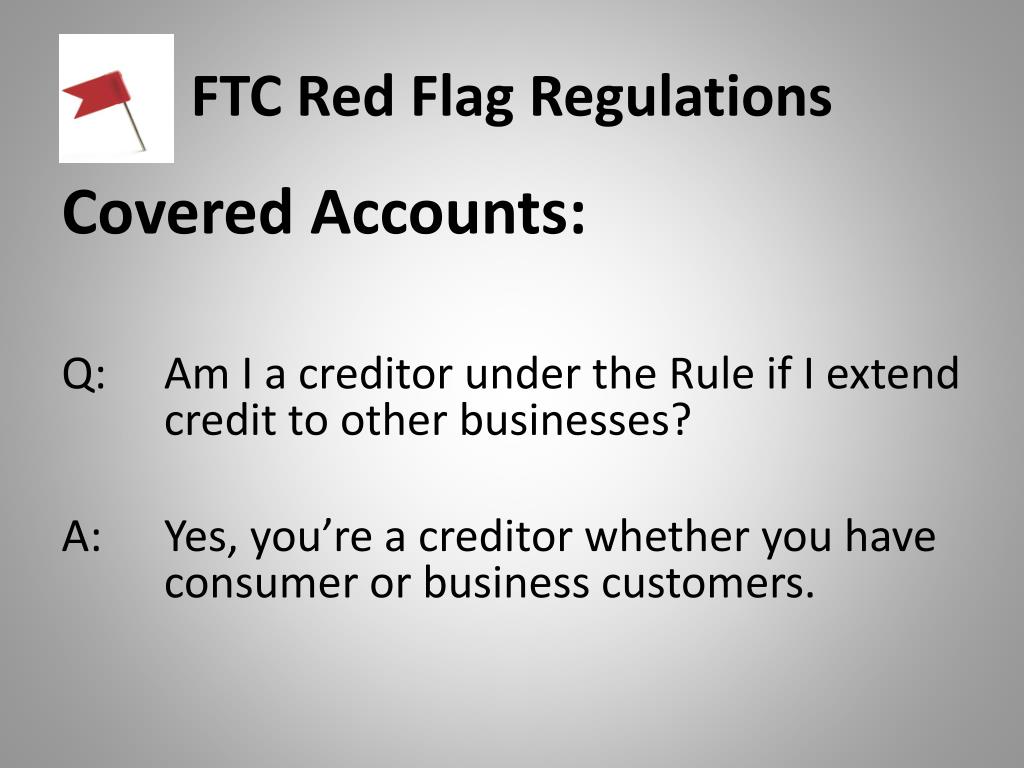 FTC Red Flag Regulations

Covered Accounts:

Q: Am I a creditor under the Rule if I extend credit to other businesses?

A: Yes, you’re a creditor whether you have consumer or business customers.